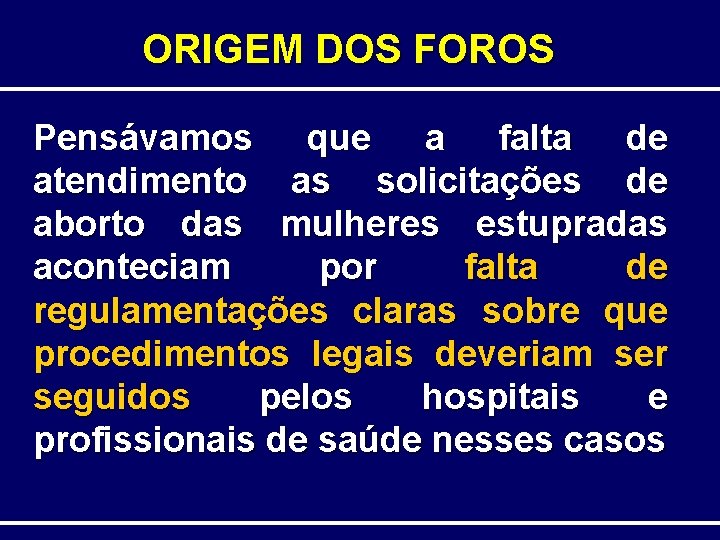 ORIGEM DOS FOROS

Pensávamos que a falta de atendimento as solicitações de aborto das mulheres estupradas aconteciam por falta de regulamentações claras sobre que procedimentos legais deveriam ser seguidos pelos hospitais e profissionais de saúde nesses casos